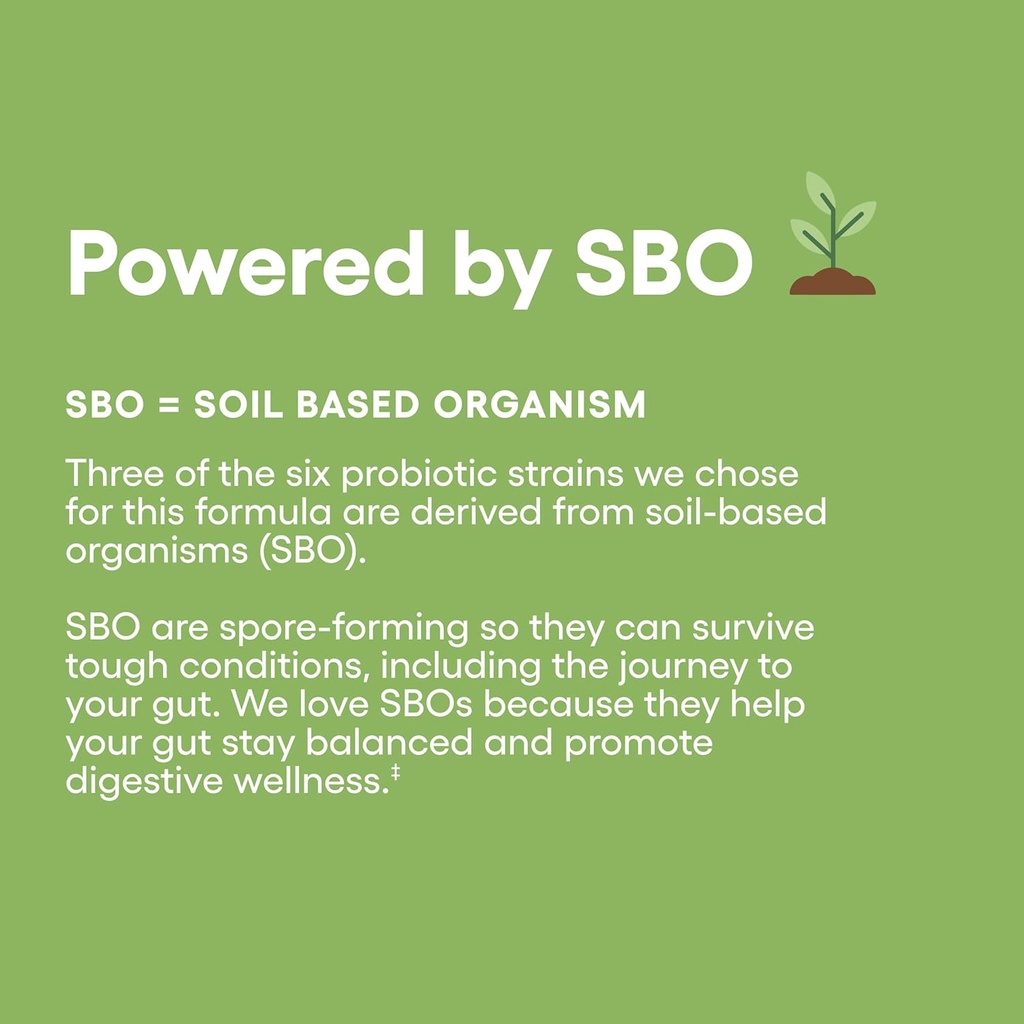 Powered by SBO

SBO = SOIL BASED ORGANISM

Three of the six probiotic strains we chose for this formula are derived from soil-based organisms (SBO).

SBO are spore-forming so they can survive tough conditions, including the journey to your gut. We love SBOs because they help your gut stay balanced and promote digestive wellness.‡